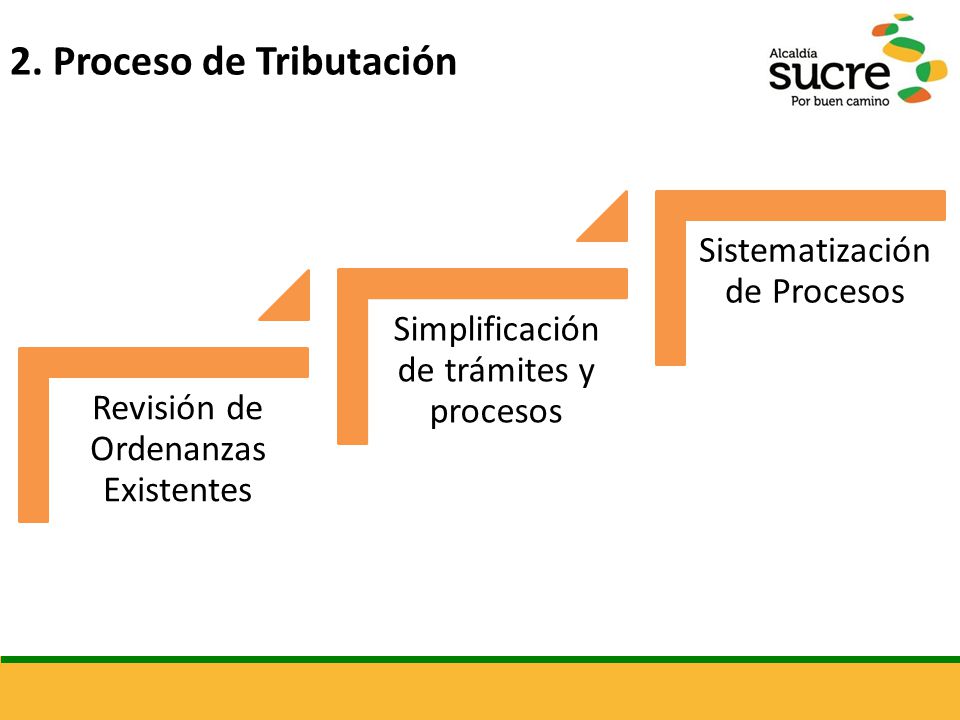 2. Proceso de Tributación

Alcaldía
sucre
Por buen camino

Revisión de Ordenanzas Existentes

Simplificación de trámites y procesos

Sistematización de Procesos